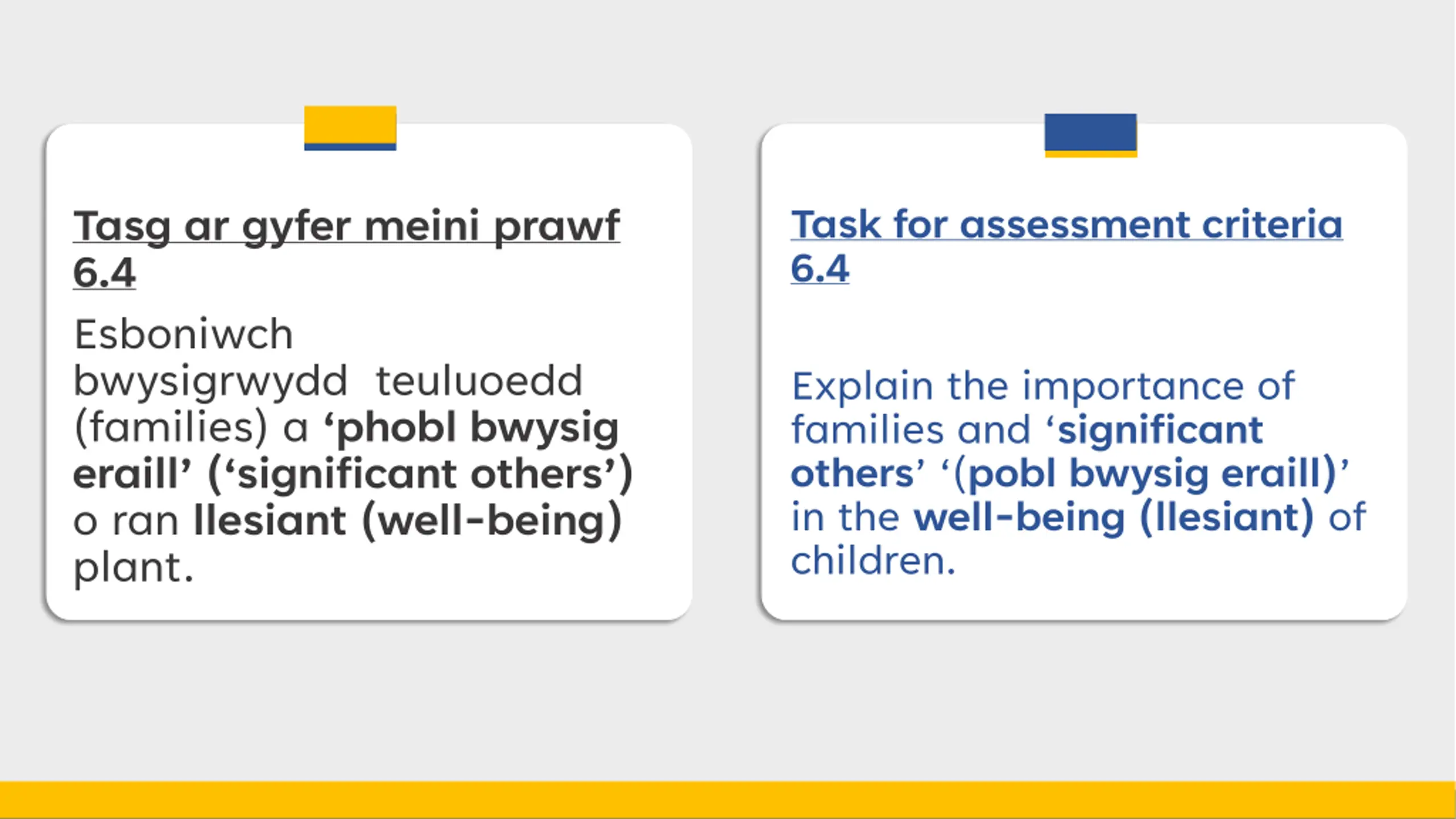 Tasg ar gyfer meini prawf 6.4

Esboniwch bwysigrwydd teuluoedd (families) a ‘phobl bwysig eraill’ (‘significant others’) o ran llesiant (well-being) plant.

Task for assessment criteria 6.4

Explain the importance of families and ‘significant others’ ‘(pobl bwysig eraill)’ in the well-being (llesiant) of children.